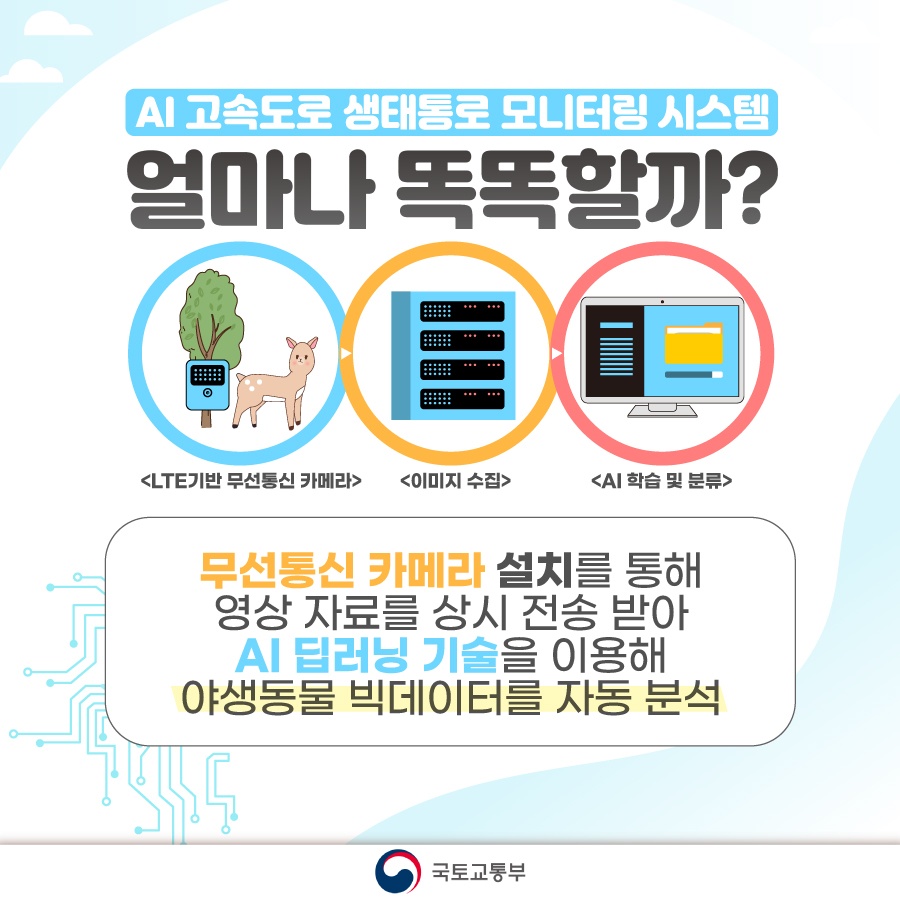 AI 고속도로 생태통로 모니터링 시스템

얼마나 똑똑할까?

<LTE기반 무선통신 카메라>

<이미지 수집>

<AI 학습 및 분류>

무선통신 카메라 설치를 통해
영상 자료를 상시 전송 받아
AI 딥러닝 기술을 이용해
야생동물 빅데이터를 자동 분석

국토교통부